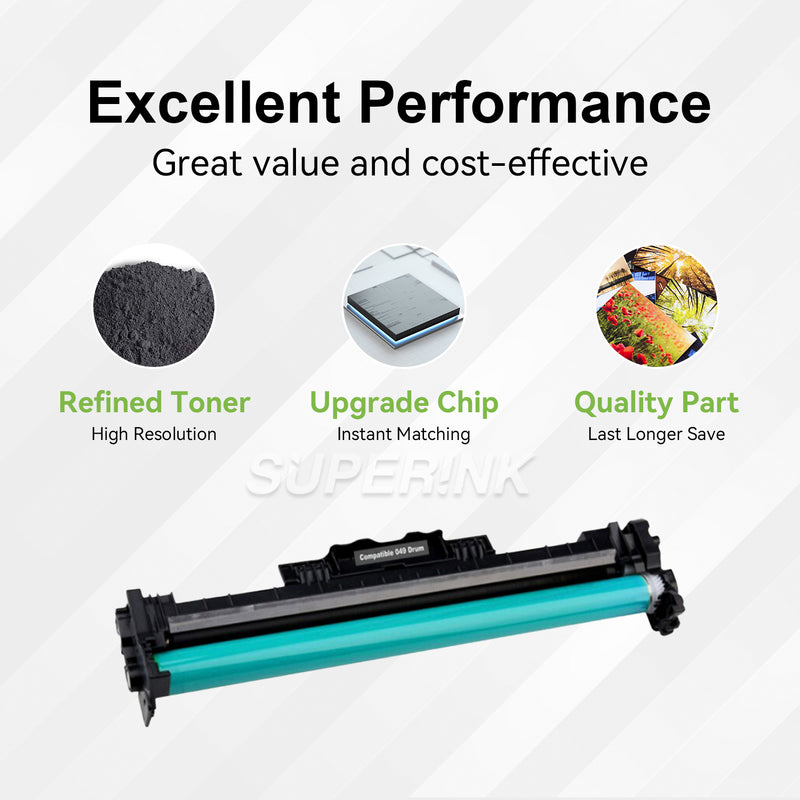 Excellent Performance

Great value and cost-effective

Refined Toner
High Resolution

Upgrade Chip
Instant Matching

Quality Part
Last Longer Save

SUPERINK

Compatible 049 Drum